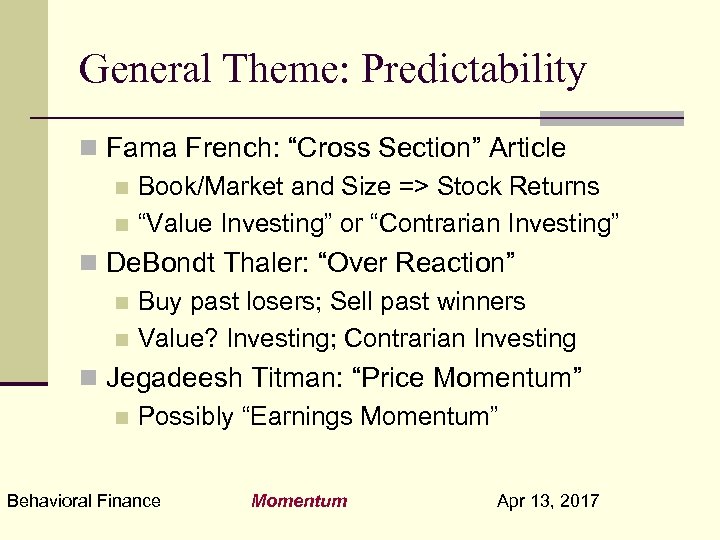 General Theme: Predictability

Fama French: “Cross Section” Article

Book/Market and Size => Stock Returns

“Value Investing” or “Contrarian Investing”

DeBondt Thaler: “Over Reaction”

Buy past losers; Sell past winners

Value? Investing; Contrarian Investing

Jegadeesh Titman: “Price Momentum”

Possibly “Earnings Momentum”

Behavioral Finance Momentum Apr 13, 2017